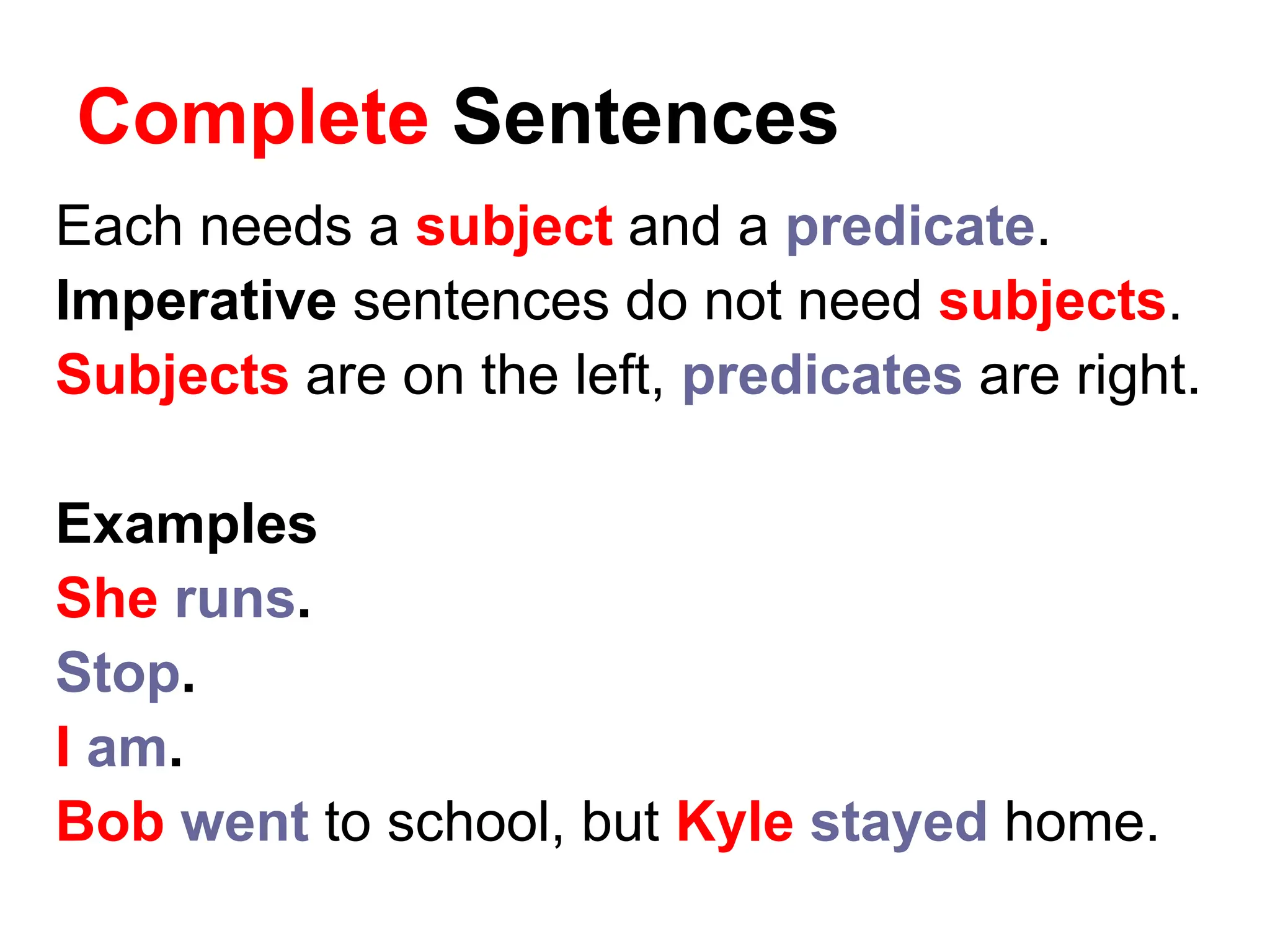 Complete Sentences

Each needs a subject and a predicate.
Imperative sentences do not need subjects.
Subjects are on the left, predicates are right.

Examples
She runs.
Stop.
I am.
Bob went to school, but Kyle stayed home.